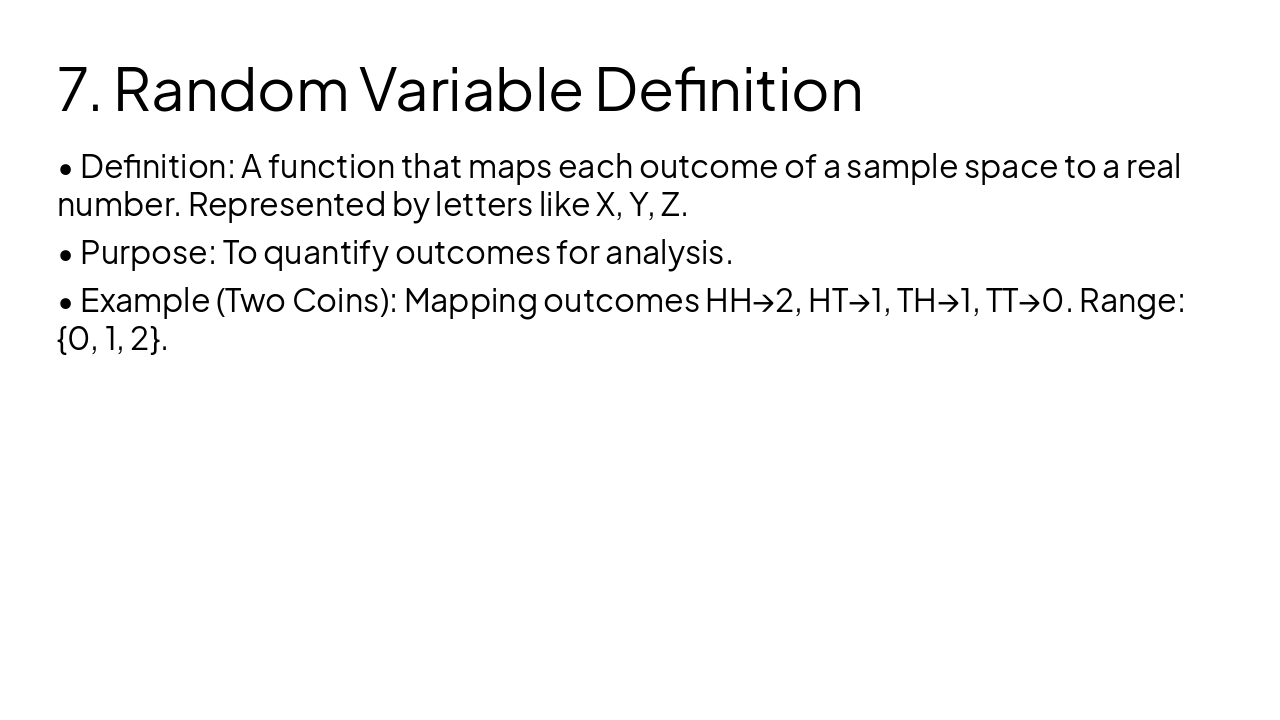 7. Random Variable Definition

• Definition: A function that maps each outcome of a sample space to a real number. Represented by letters like X, Y, Z.

• Purpose: To quantify outcomes for analysis.

• Example (Two Coins): Mapping outcomes HH→2, HT→1, TH→1, TT→0. Range: {0, 1, 2}.